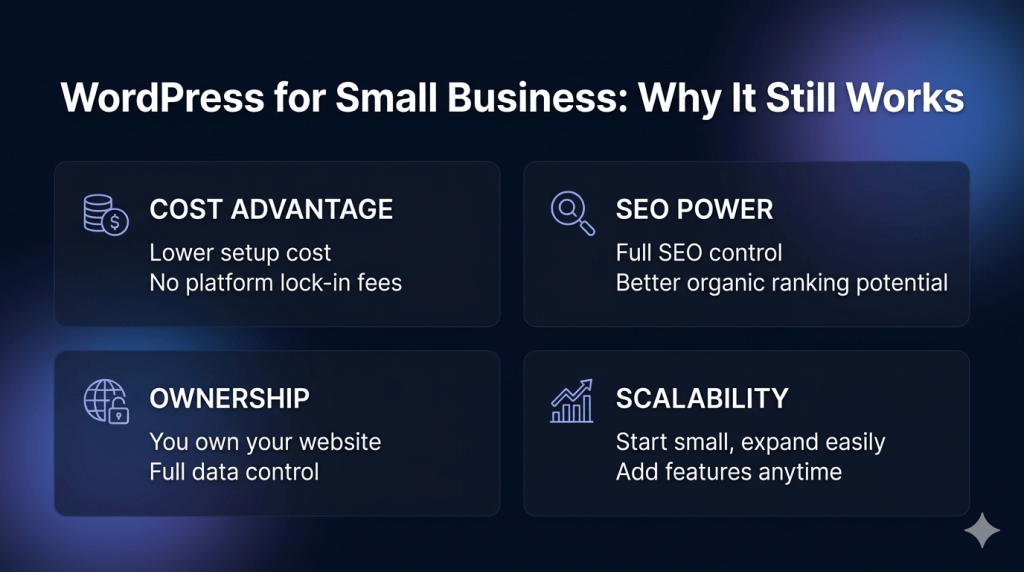 WordPress for Small Business: Why It Still Works

COST ADVANTAGE
Lower setup cost
No platform lock-in fees

SEO POWER
Full SEO control
Better organic ranking potential

OWNERSHIP
You own your website
Full data control

SCALABILITY
Start small, expand easily
Add features anytime